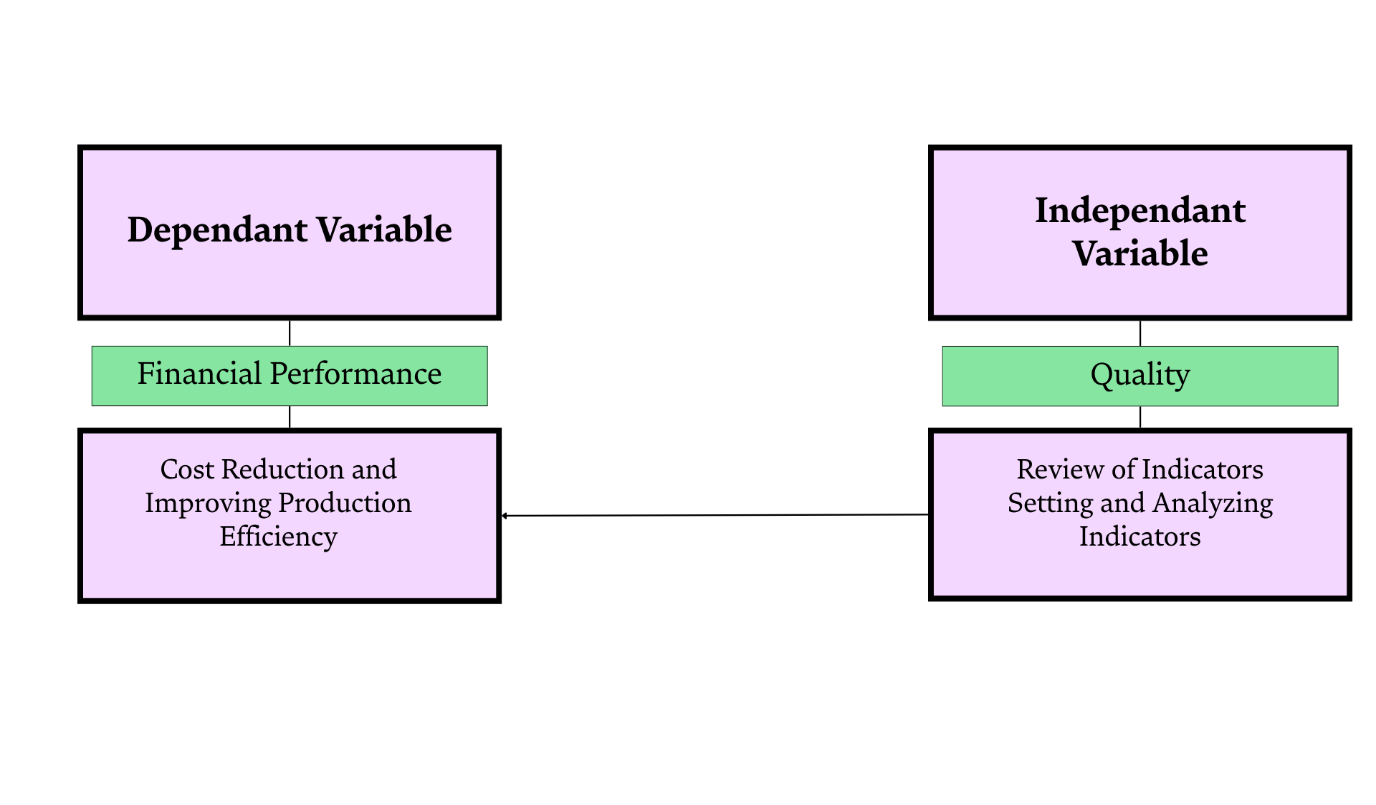 Dependant Variable

Financial Performance

Cost Reduction and Improving Production Efficiency

Independant Variable

Quality

Review of Indicators Setting and Analyzing Indicators